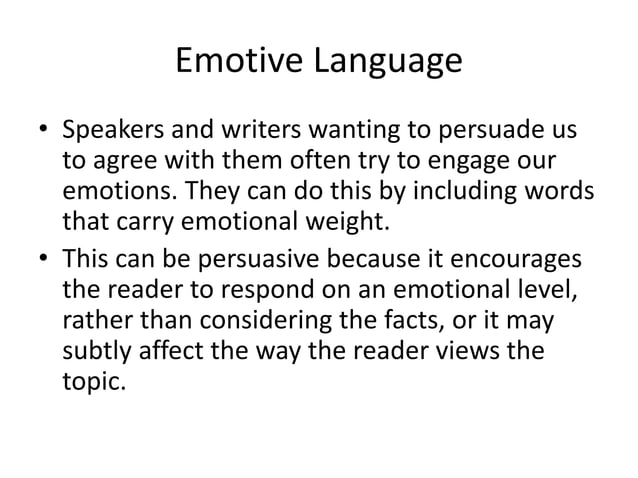 Emotive Language

• Speakers and writers wanting to persuade us to agree with them often try to engage our emotions. They can do this by including words that carry emotional weight.
• This can be persuasive because it encourages the reader to respond on an emotional level, rather than considering the facts, or it may subtly affect the way the reader views the topic.